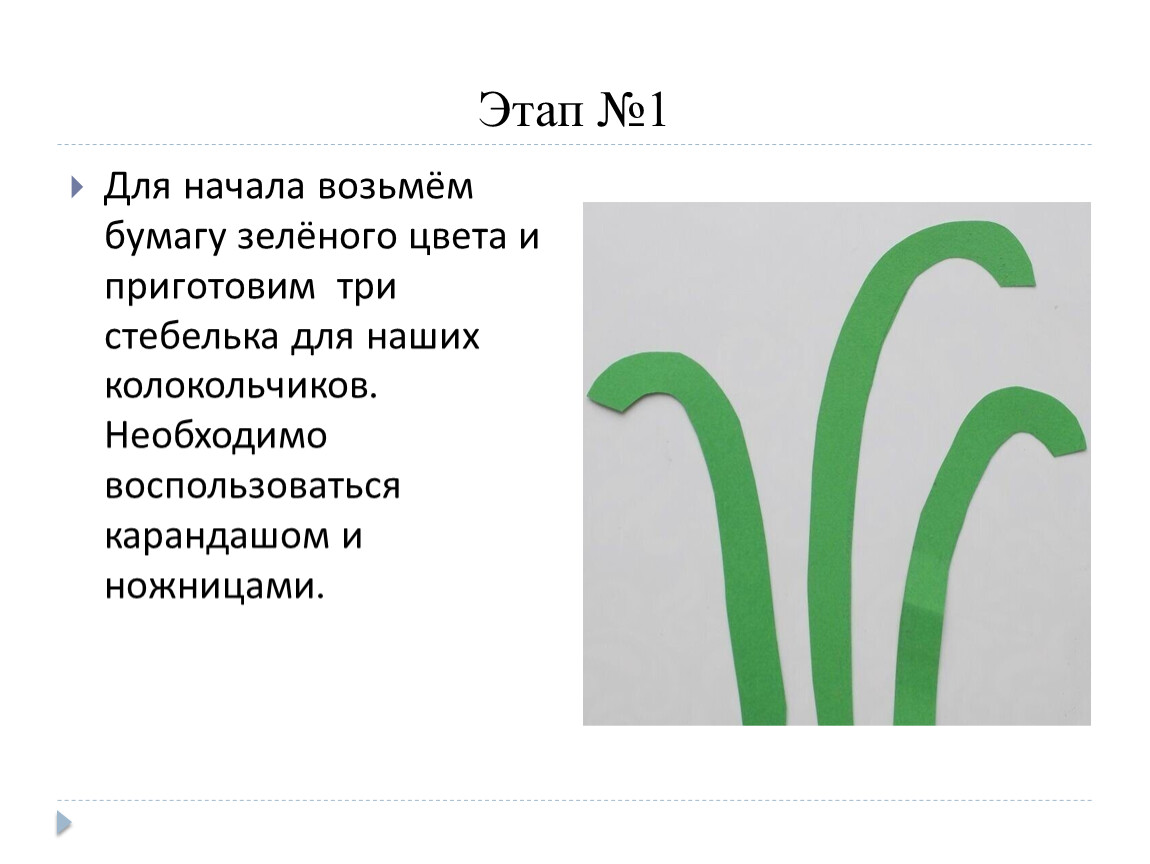 Этап №1

Для начала возьмём бумагу зелёного цвета и приготовим три стебелька для наших колокольчиков. Необходимо воспользоваться карандашом и ножницами.